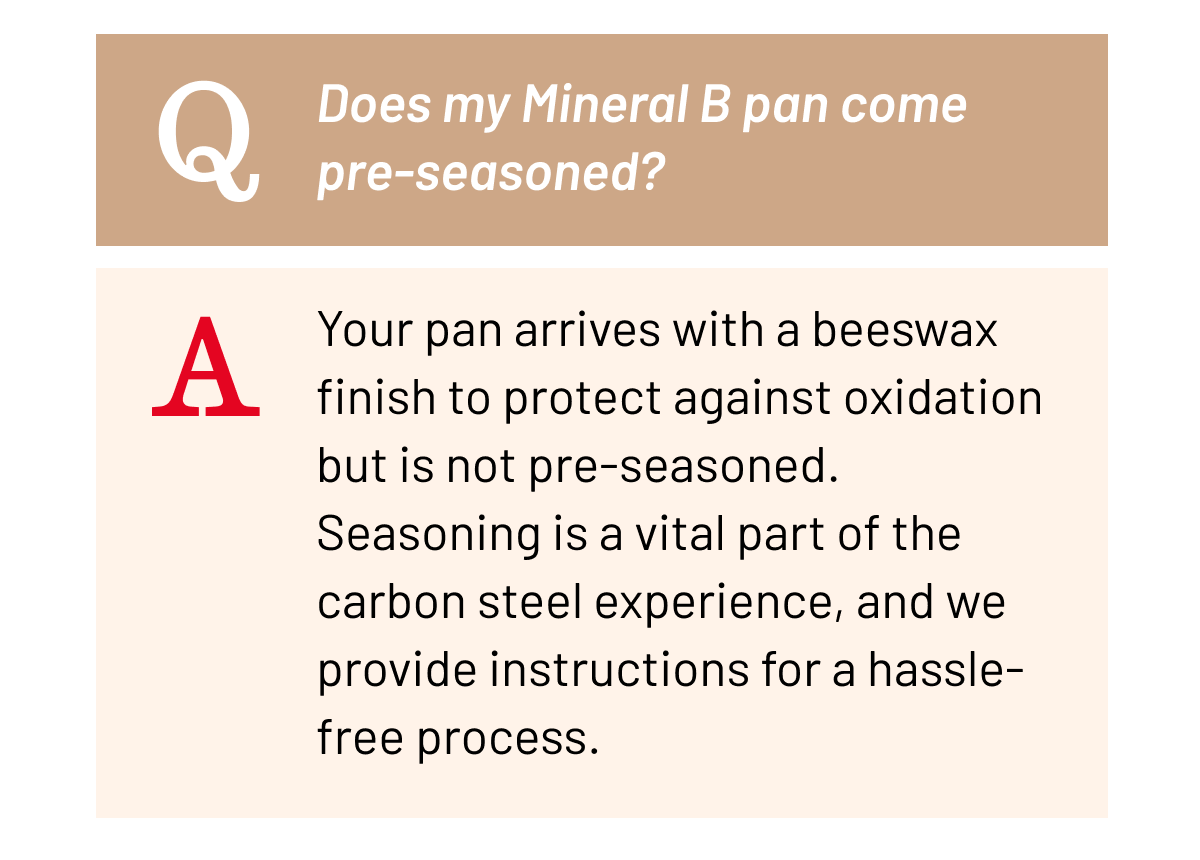 Q Does my Mineral B pan come pre-seasoned?

A Your pan arrives with a beeswax finish to protect against oxidation but is not pre-seasoned. Seasoning is a vital part of the carbon steel experience, and we provide instructions for a hassle-free process.